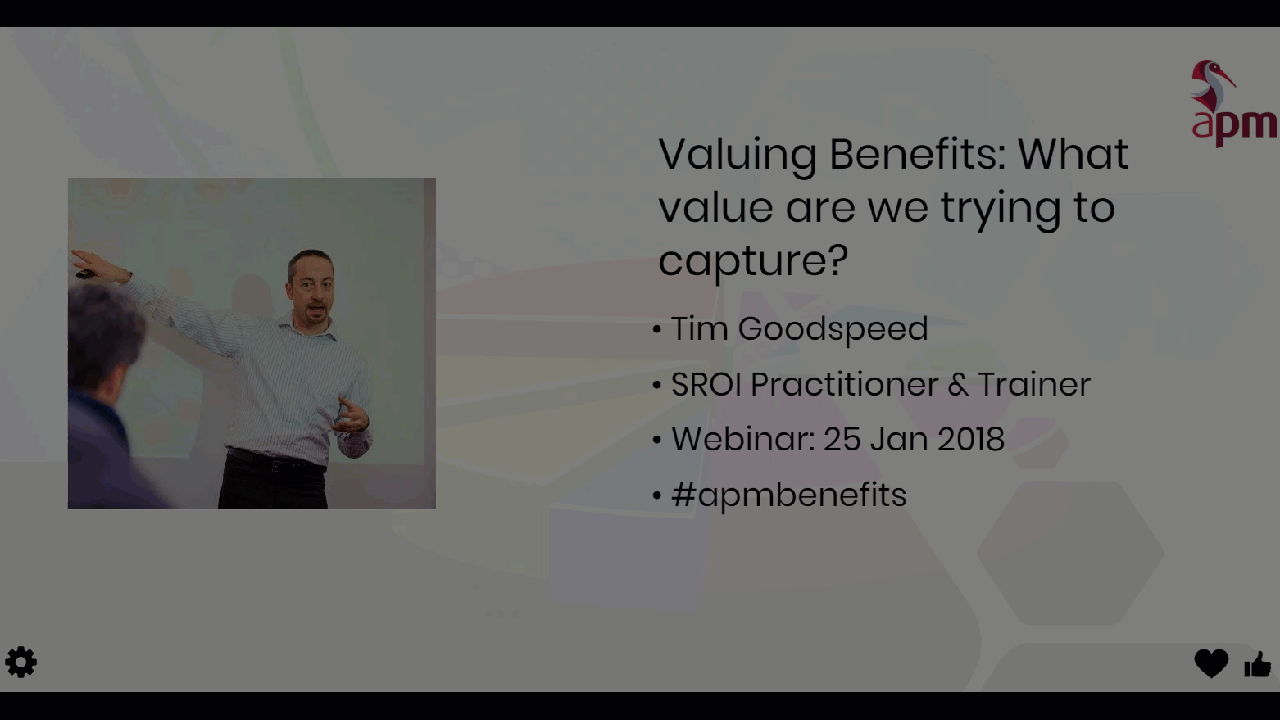 apm

Valuing Benefits: What value are we trying to capture?

• Tim Goodspeed
• SROI Practitioner & Trainer
• Webinar: 25 Jan 2018
• #apmbenefits